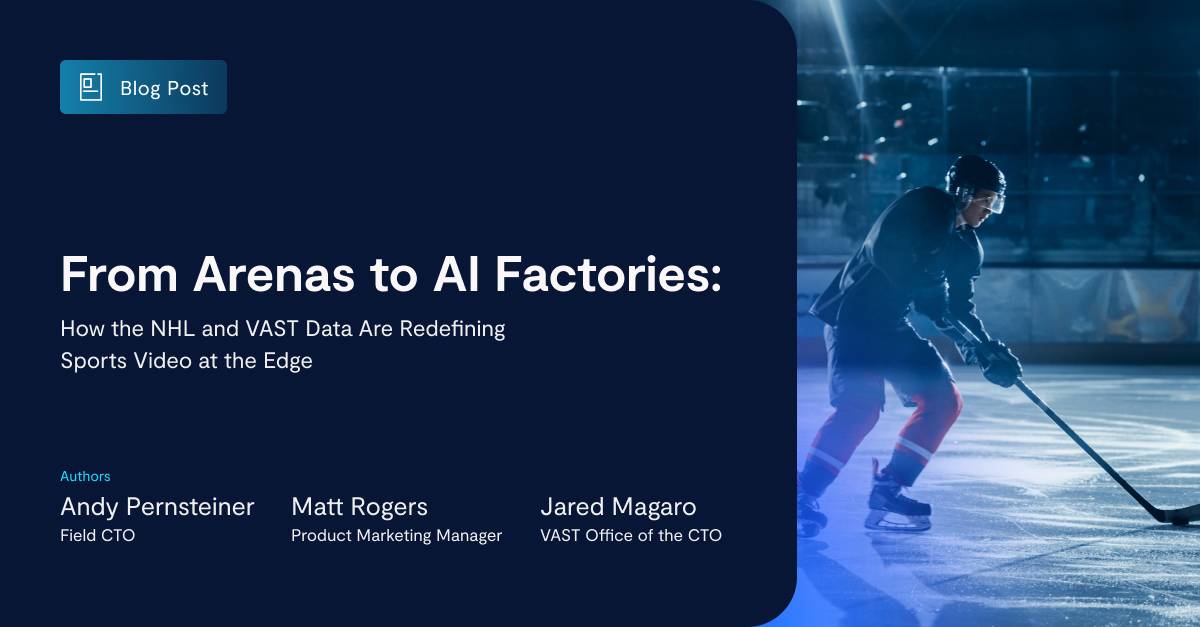 Blog Post

From Arenas to AI Factories:

How the NHL and VAST Data Are Redefining Sports Video at the Edge

Authors

Andy Pernsteiner
Field CTO

Matt Rogers
Product Marketing Manager

Jared Magaro
VAST Office of the CTO